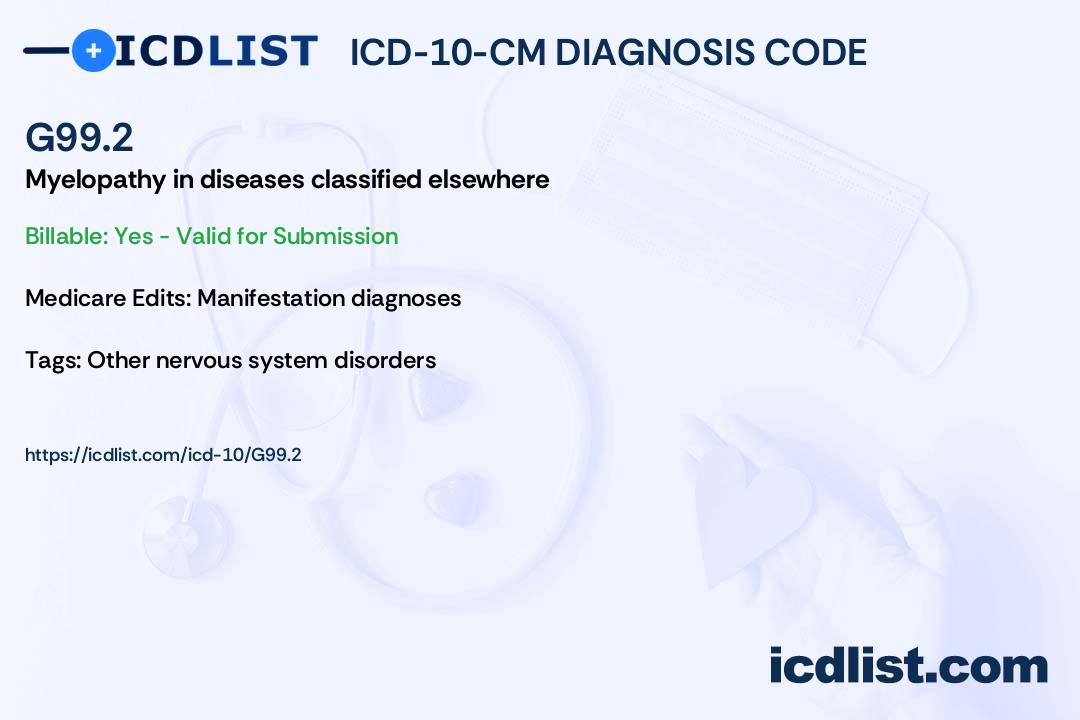 ICDLIST ICD-10-CM DIAGNOSIS CODE

G99.2

Myelopathy in diseases classified elsewhere

Billable: Yes - Valid for Submission

Medicare Edits: Manifestation diagnoses

Tags: Other nervous system disorders

https://icdlist.com/icd-10/G99.2

icdlist.com